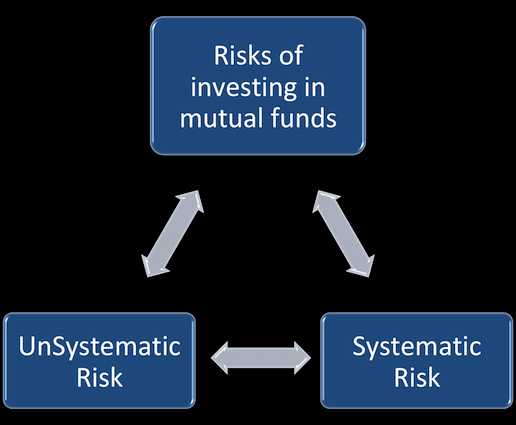 Risks of investing in mutual funds

UnSystematic Risk

Systematic Risk